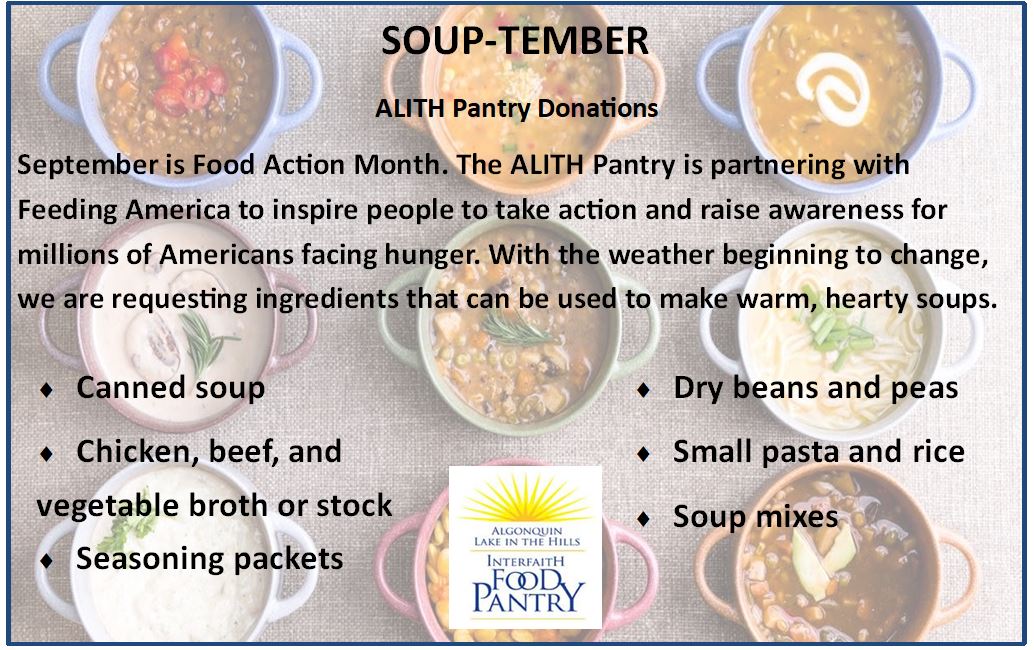 SOUP-TEMBER

ALITH Pantry Donations

September is Food Action Month. The ALITH Pantry is partnering with Feeding America to inspire people to take action and raise awareness for millions of Americans facing hunger. With the weather beginning to change, we are requesting ingredients that can be used to make warm, hearty soups.

♦ Canned soup

♦ Chicken, beef, and vegetable broth or stock

♦ Seasoning packets

♦ Dry beans and peas

♦ Small pasta and rice

♦ Soup mixes

ALGONQUIN LAKE IN THE HILLS INTERFAITH FOOD PANTRY